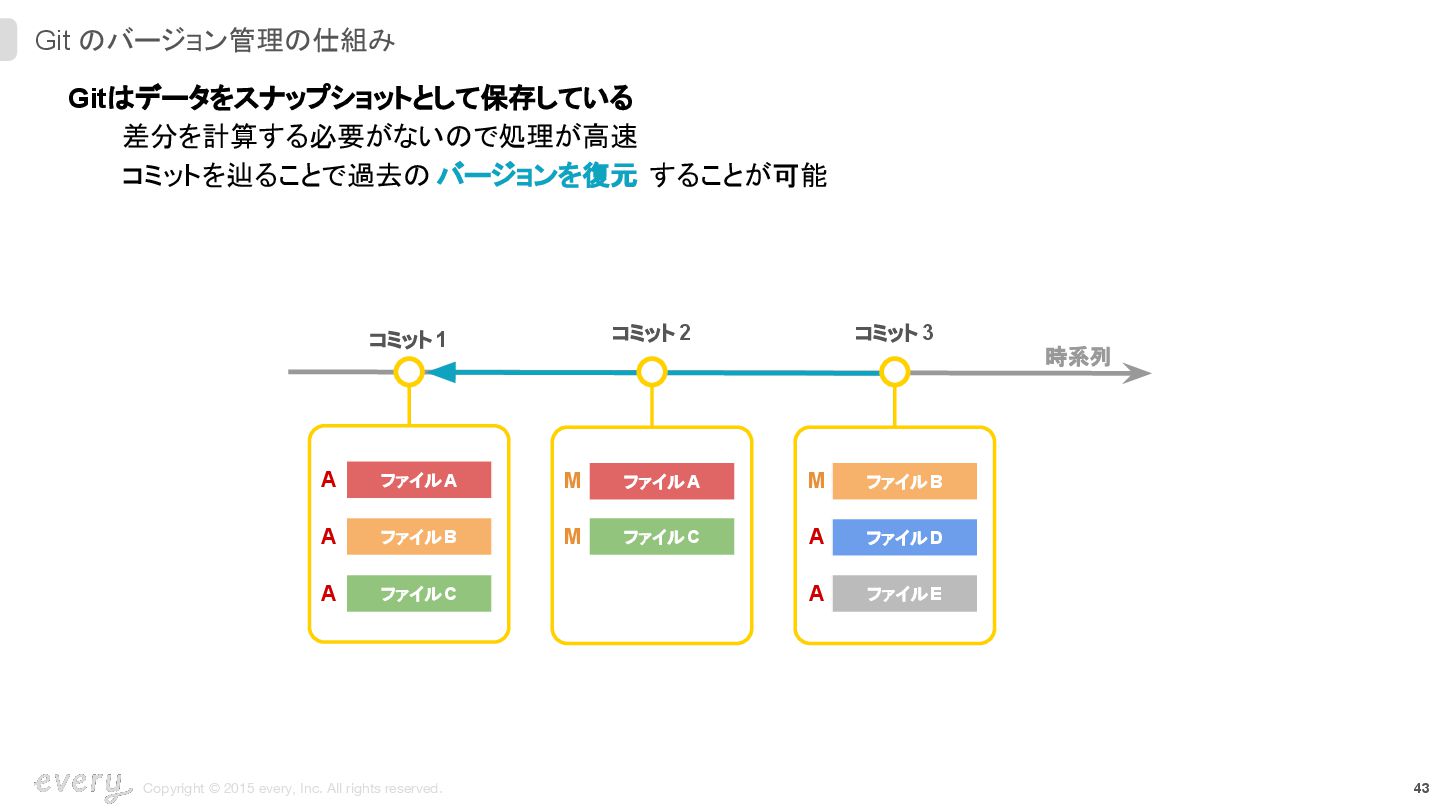 Git のバージョン管理の仕組み

Gitはデータをスナップショットとして保存している

差分を計算する必要がないので処理が高速

コミットを辿ることで過去の バージョンを復元 することが可能

コミット 1

コミット 2

コミット 3

時系列

A ファイル A

A ファイル B

A ファイル C

M ファイル A

M ファイル C

M ファイル B

A ファイル D

A ファイル E

every

Copyright © 2015 every, Inc. All rights reserved.

43